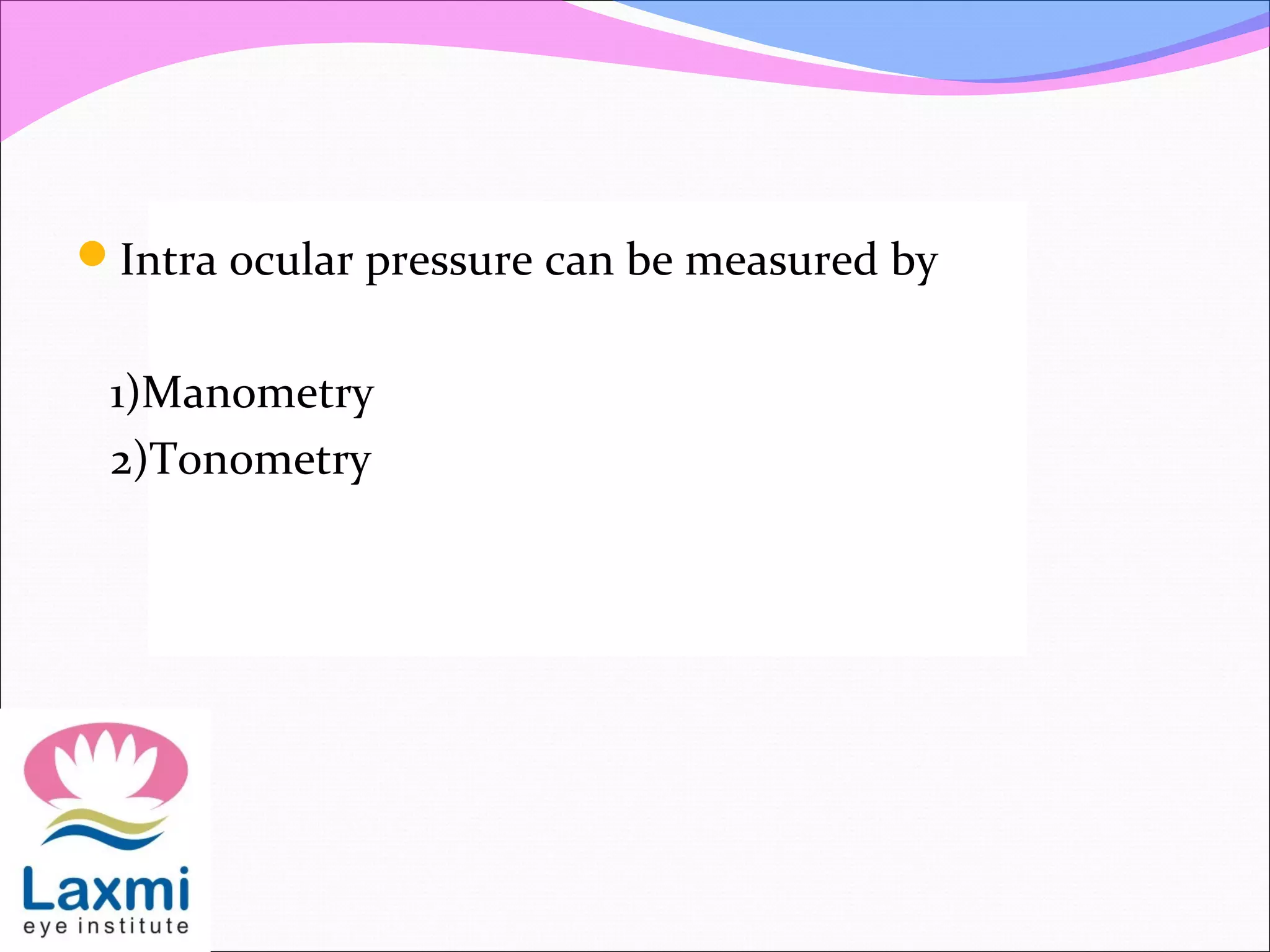 Intra ocular pressure can be measured by

1)Manometry
2)Tonometry

Laxmi
eye institute